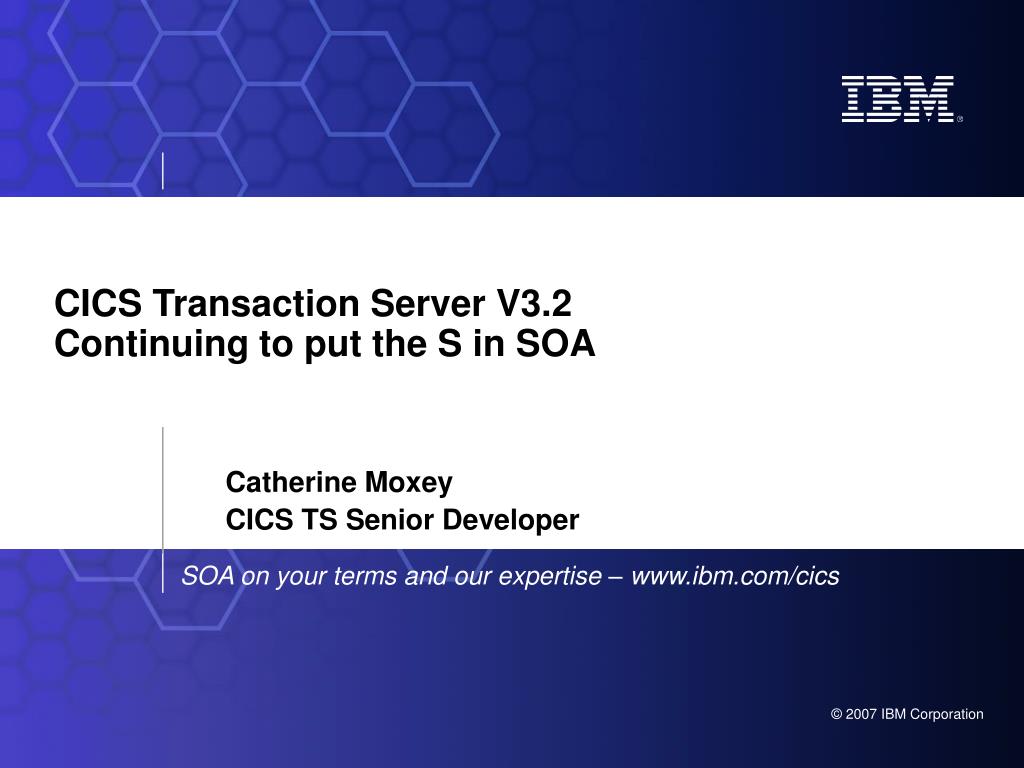 IBM®

CICS Transaction Server V3.2
Continuing to put the S in SOA

Catherine Moxey
CICS TS Senior Developer

SOA on your terms and our expertise – www.ibm.com/cics

© 2007 IBM Corporation